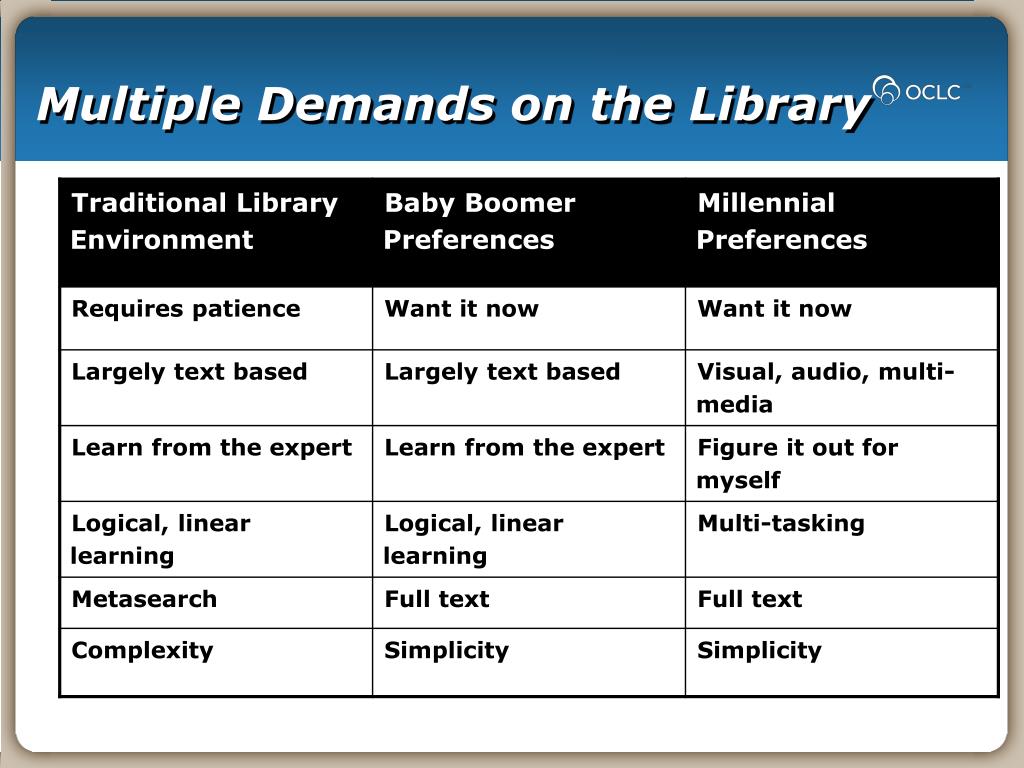 Multiple Demands on the Library

OCLC

| Traditional Library Environment | Baby Boomer Preferences | Millennial Preferences |
|---|---|---|
| Requires patience | Want it now | Want it now |
| Largely text based | Largely text based | Visual, audio, multi-media |
| Learn from the expert | Learn from the expert | Figure it out for myself |
| Logical, linear learning | Logical, linear learning | Multi-tasking |
| Metasearch | Full text | Full text |
| Complexity | Simplicity | Simplicity |